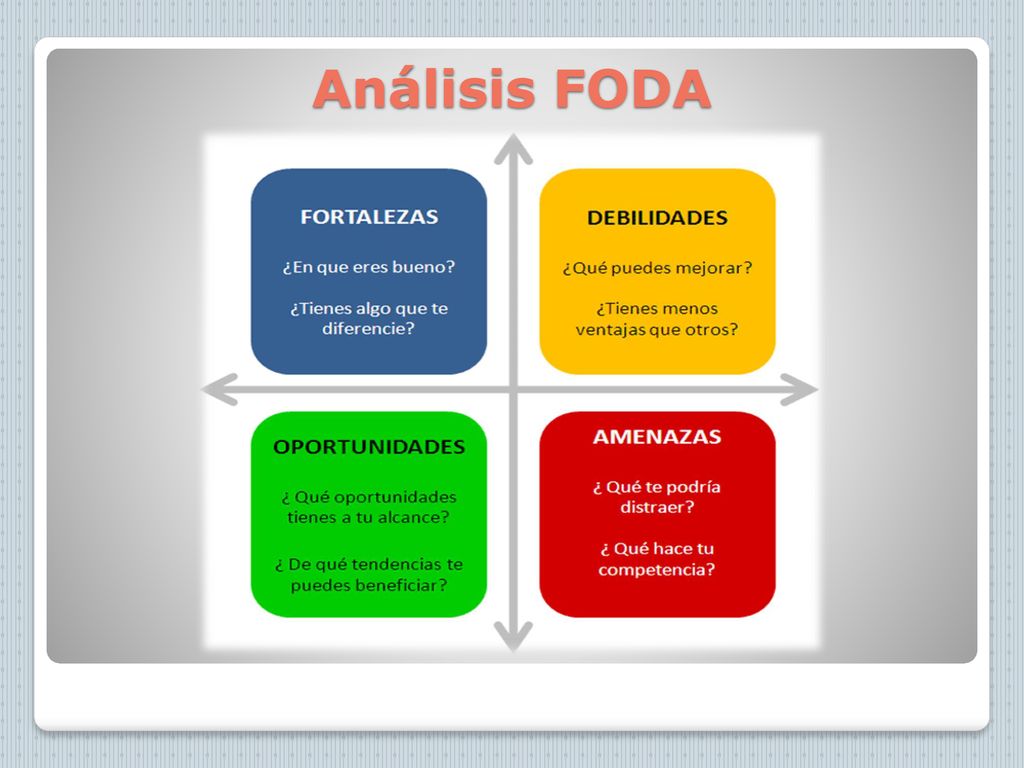 Análisis FODA

FORTALEZAS

¿En que eres bueno?

¿Tienes algo que te diferencie?

DEBILIDADES

¿Qué puedes mejorar?

¿Tienes menos ventajas que otros?

OPORTUNIDADES

¿ Qué oportunidades tienes a tu alcance?

¿ De qué tendencias te puedes beneficiar?

AMENAZAS

¿ Qué te podría distraer?

¿ Qué hace tu competencia?